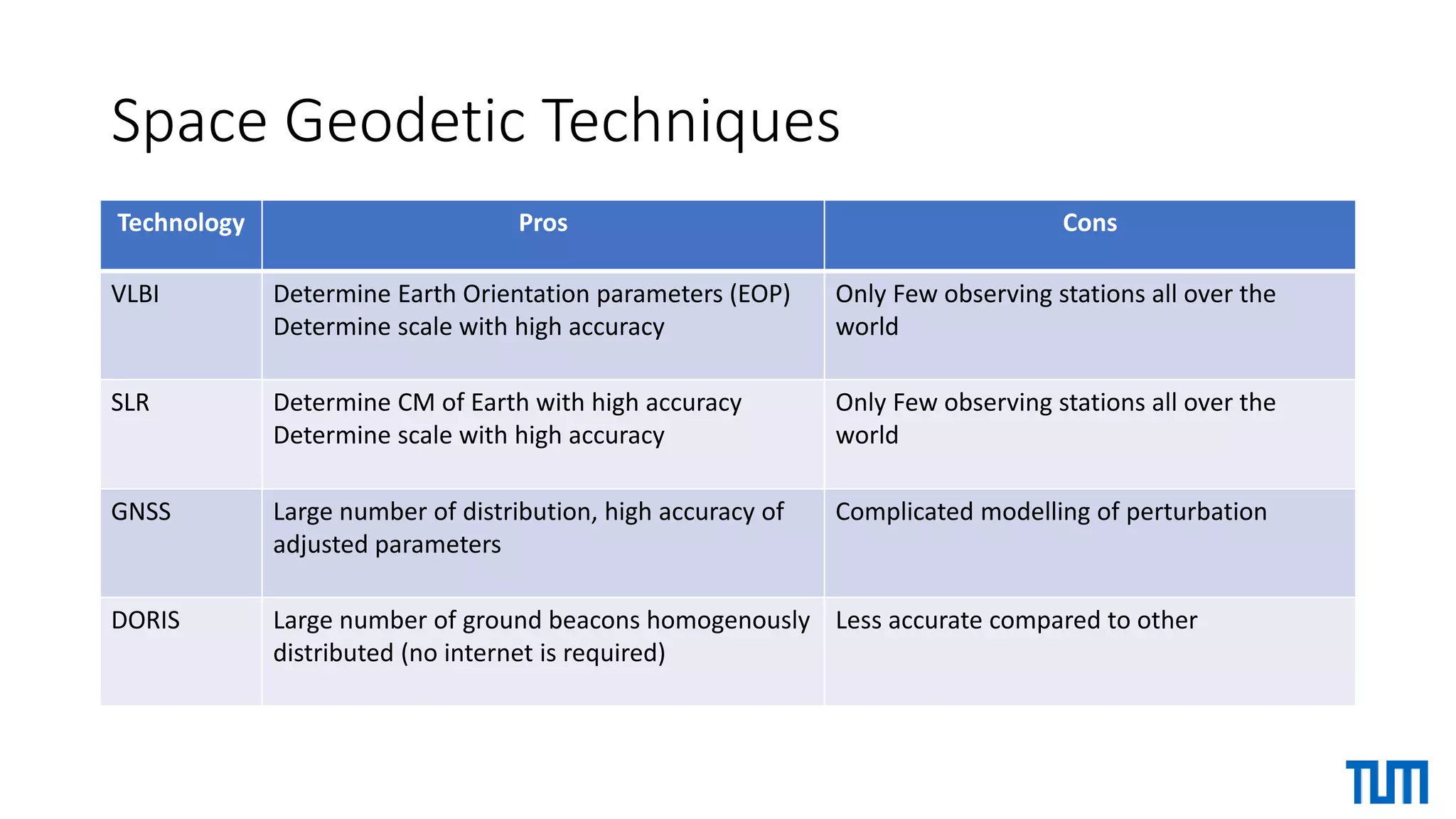 Space Geodetic Techniques

| Technology | Pros | Cons |
|---|---|---|
| VLBI | Determine Earth Orientation parameters (EOP) Determine scale with high accuracy | Only Few observing stations all over the world |
| SLR | Determine CM of Earth with high accuracy Determine scale with high accuracy | Only Few observing stations all over the world |
| GNSS | Large number of distribution, high accuracy of adjusted parameters | Complicated modelling of perturbation |
| DORIS | Large number of ground beacons homogenously distributed (no internet is required) | Less accurate compared to other |

TUM